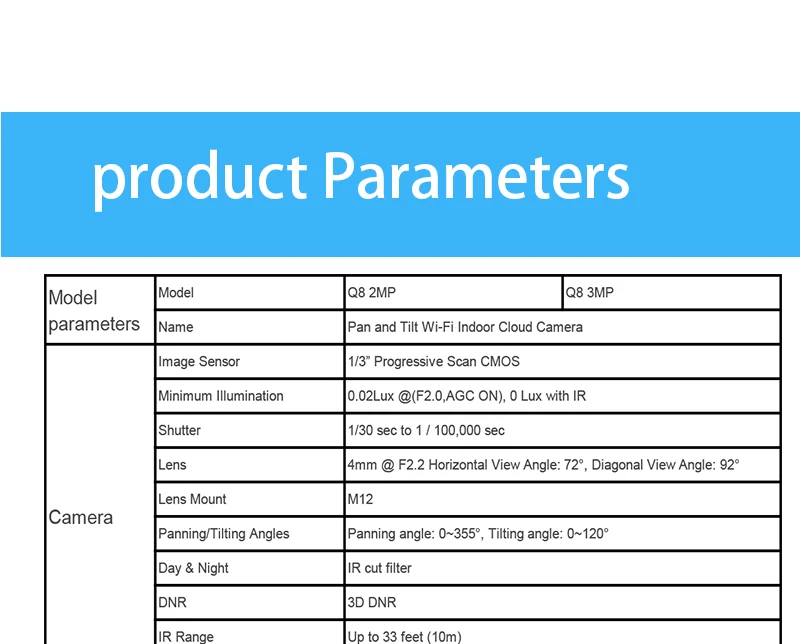 product Parameters

| Model parameters | Model | Q8 2MP | Q8 3MP |
|---|---|---|---|
| | Name | Pan and Tilt Wi-Fi Indoor Cloud Camera | |
| Camera | Image Sensor | 1/3" Progressive Scan CMOS | |
| | Minimum Illumination | 0.02Lux @(F2.0,AGC ON), 0 Lux with IR | |
| | Shutter | 1/30 sec to 1 / 100,000 sec | |
| | Lens | 4mm @ F2.2 Horizontal View Angle: 72°, Diagonal View Angle: 92° | |
| | Lens Mount | M12 | |
| | Panning/Tilting Angles | Panning angle: 0~355°, Tilting angle: 0~120° | |
| | Day & Night | IR cut filter | |
| | DNR | 3D DNR | |
| | IR Range | Up to 33 feet (10m) | |